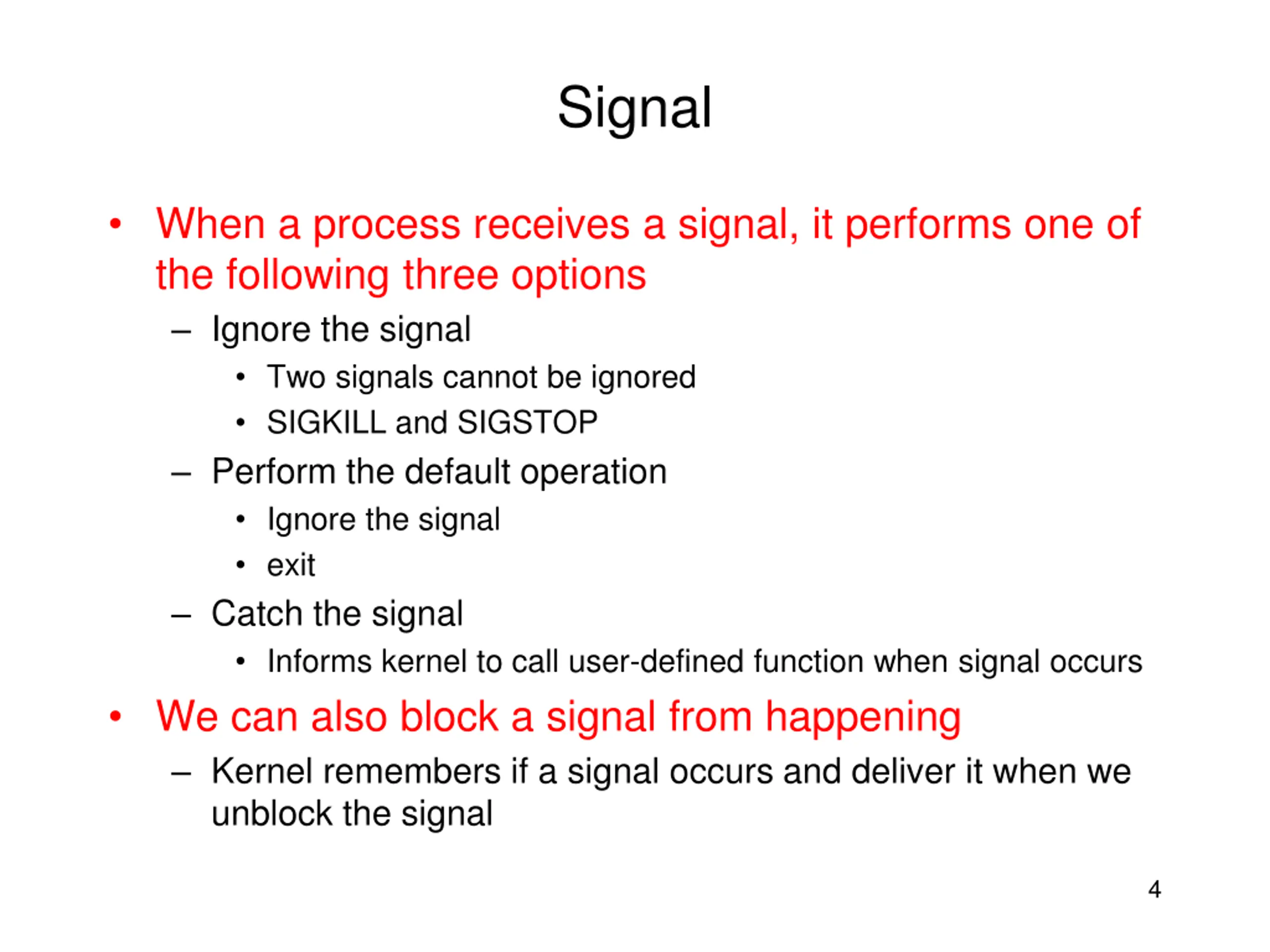 Signal

• When a process receives a signal, it performs one of the following three options
  – Ignore the signal
    • Two signals cannot be ignored
    • SIGKILL and SIGSTOP
  – Perform the default operation
    • Ignore the signal
    • exit
  – Catch the signal
    • Informs kernel to call user-defined function when signal occurs
• We can also block a signal from happening
  – Kernel remembers if a signal occurs and deliver it when we unblock the signal

4